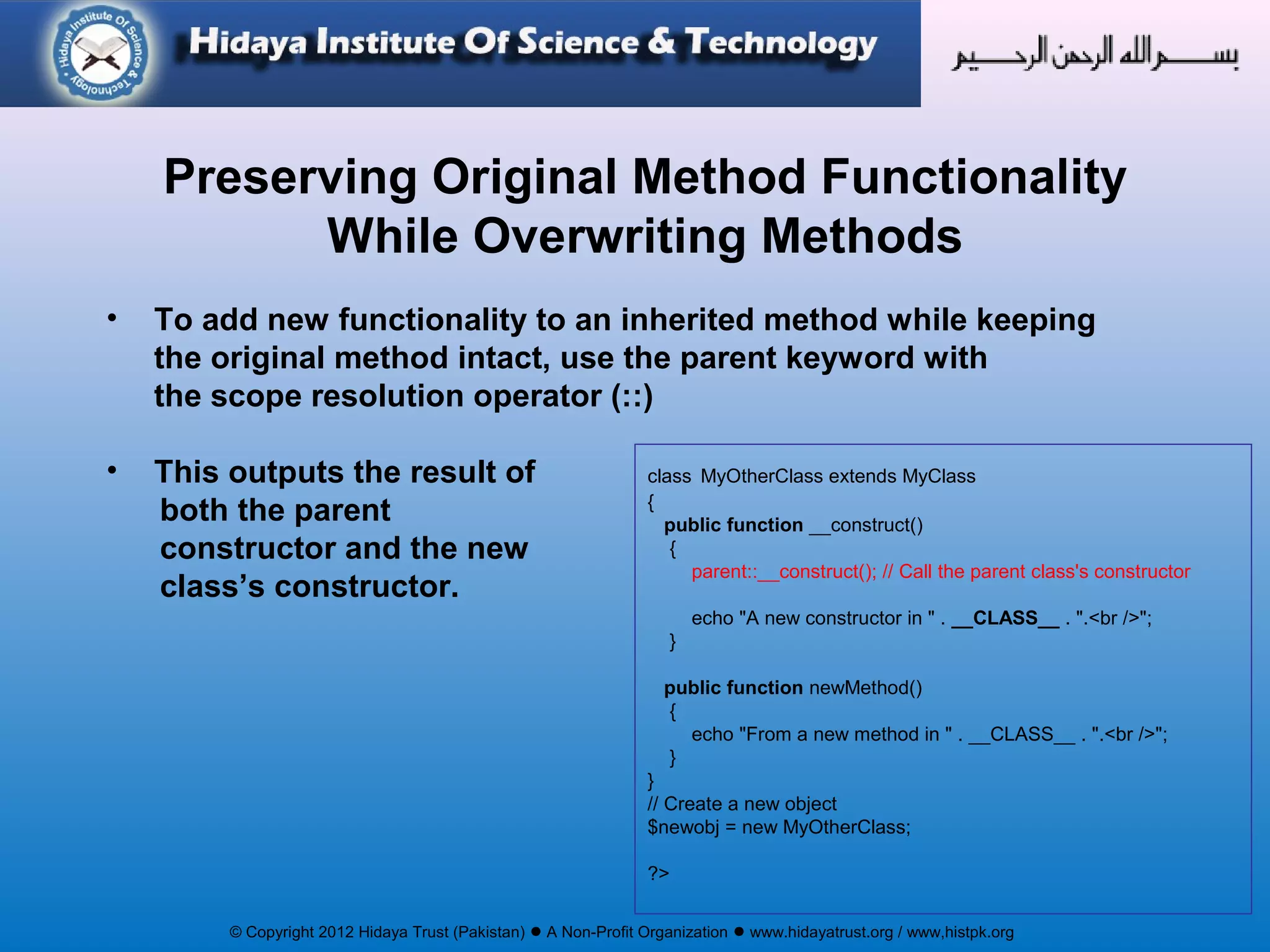 Hidaya Institute Of Science & Technology

Hidaya Institute Of Science & Technology

بسم الله الرحمن الرحيم

Preserving Original Method Functionality While Overwriting Methods

• To add new functionality to an inherited method while keeping the original method intact, use the parent keyword with the scope resolution operator (::)

• This outputs the result of both the parent constructor and the new class's constructor.

class MyOtherClass extends MyClass
{
public function __construct()
{
parent::__construct(); // Call the parent class's constructor

echo "A new constructor in " . __CLASS__ . ".<br />";
}

public function newMethod()
{
echo "From a new method in " . __CLASS__ . ".<br />";
}
}
// Create a new object
$newobj = new MyOtherClass;

?>

© Copyright 2012 Hidaya Trust (Pakistan) ● A Non-Profit Organization ● www.hidayatrust.org / www,histpk.org